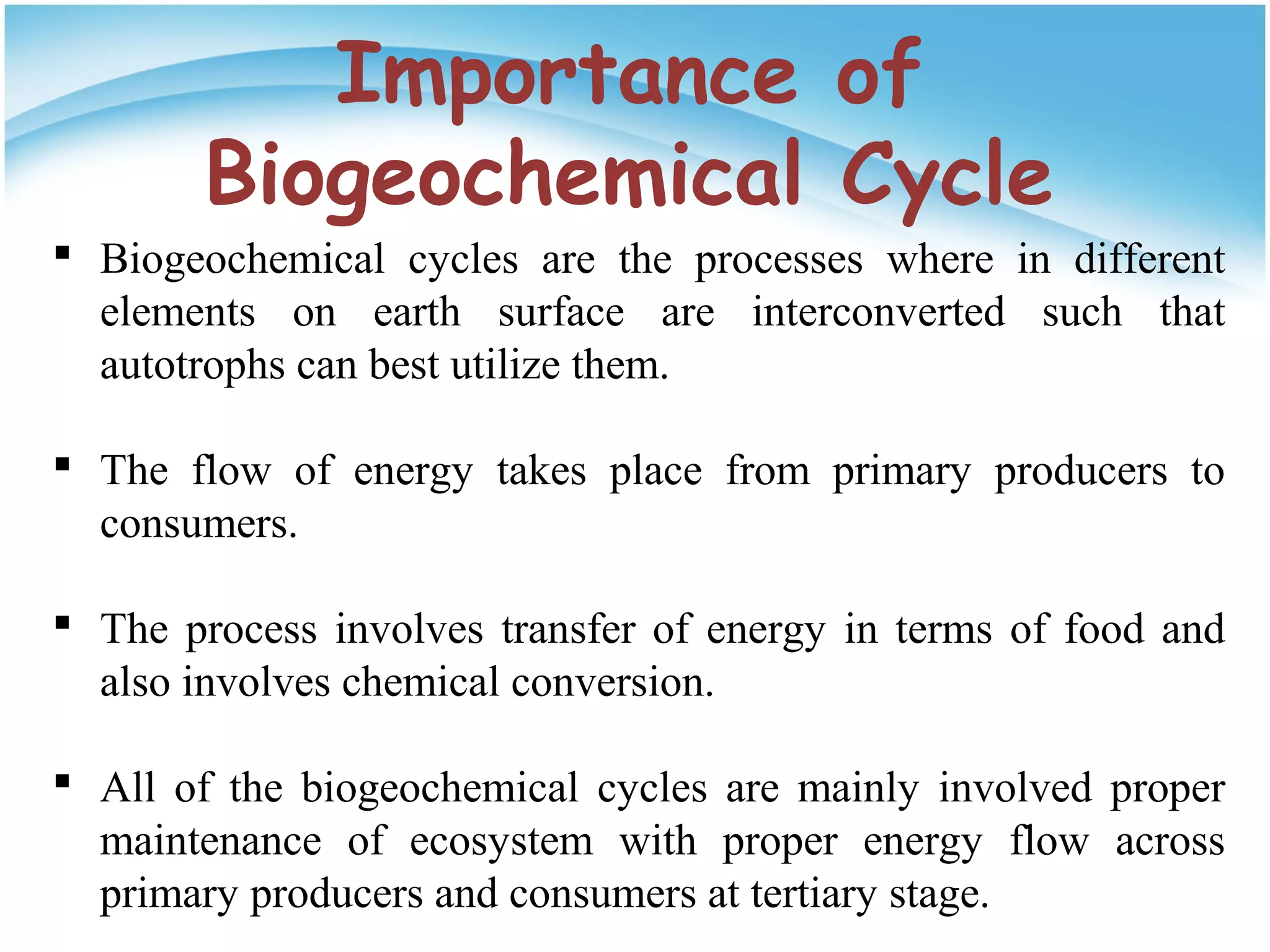 Importance of Biogeochemical Cycle

▪ Biogeochemical cycles are the processes where in different elements on earth surface are interconverted such that autotrophs can best utilize them.

▪ The flow of energy takes place from primary producers to consumers.

▪ The process involves transfer of energy in terms of food and also involves chemical conversion.

▪ All of the biogeochemical cycles are mainly involved proper maintenance of ecosystem with proper energy flow across primary producers and consumers at tertiary stage.